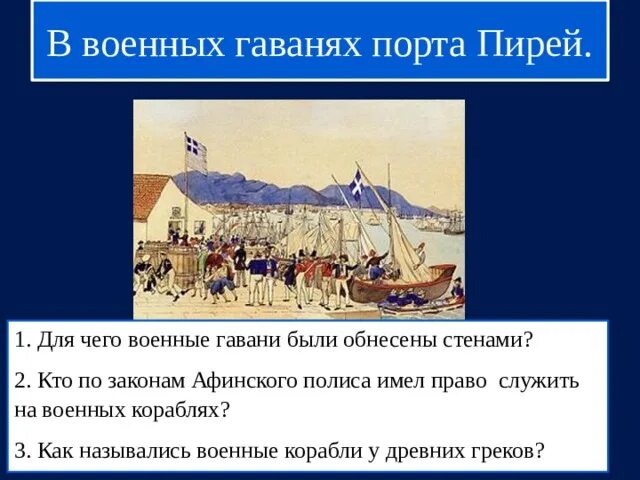 В военных гаванях порта Пирей.

1. Для чего военные гавани были обнесены стенами?

2. Кто по законам Афинского полиса имел право служить на военных кораблях?

3. Как назывались военные корабли у древних греков?